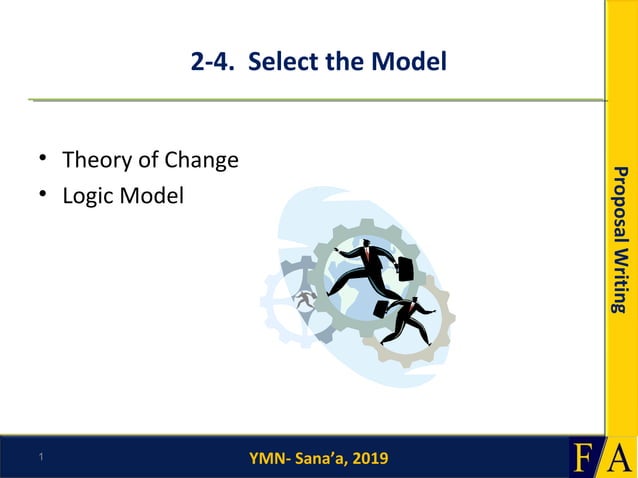 2-4. Select the Model

• Theory of Change
• Logic Model

Proposal Writing

1

YMN- Sana'a, 2019

FA